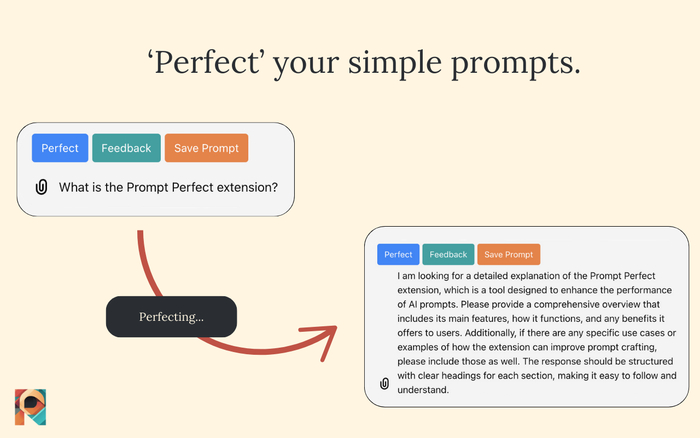 ‘Perfect’ your simple prompts.

Perfect Feedback Save Prompt

What is the Prompt Perfect extension?

Perfecting...

Perfect Feedback Save Prompt

I am looking for a detailed explanation of the Prompt Perfect extension, which is a tool designed to enhance the performance of AI prompts. Please provide a comprehensive overview that includes its main features, how it functions, and any benefits it offers to users. Additionally, if there are any specific use cases or examples of how the extension can improve prompt crafting, please include those as well. The response should be structured with clear headings for each section, making it easy to follow and understand.